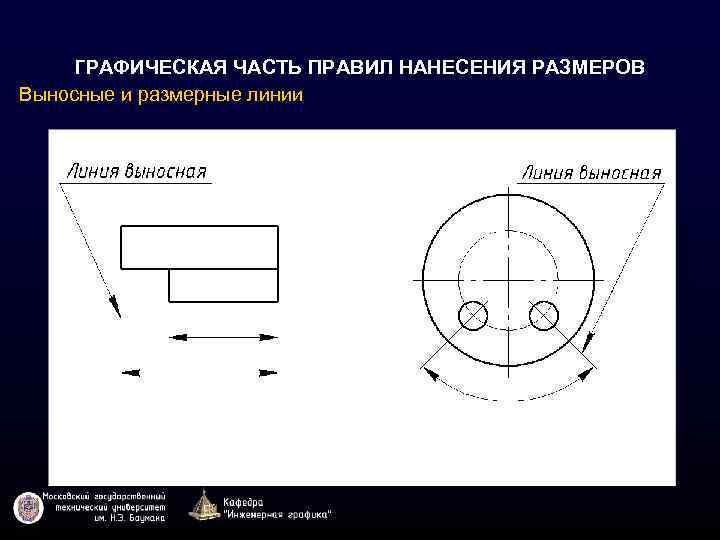 ГРАФИЧЕСКАЯ ЧАСТЬ ПРАВИЛ НАНЕСЕНИЯ РАЗМЕРОВ

Выносные и размерные линии

Линия выносная

Линия выносная

Московский государственный технический университет им. Н.Э. Баумана

Кафедра "Инженерная графика"